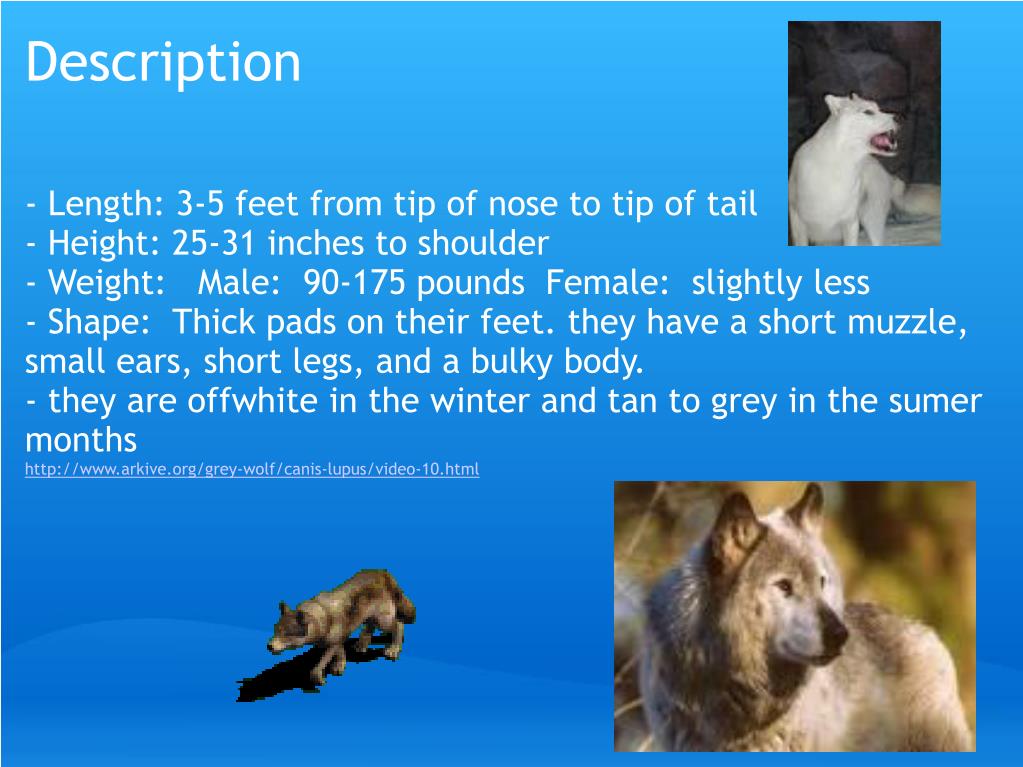 Description

- Length: 3-5 feet from tip of nose to tip of tail
- Height: 25-31 inches to shoulder
- Weight: Male: 90-175 pounds Female: slightly less
- Shape: Thick pads on their feet. they have a short muzzle, small ears, short legs, and a bulky body.
- they are offwhite in the winter and tan to grey in the sumer months
http://www.arkive.org/grey-wolf/canis-lupus/video-10.html